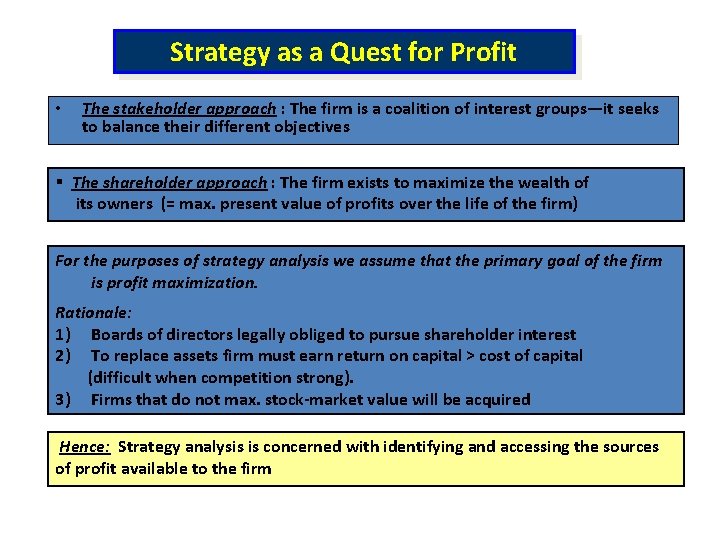 Strategy as a Quest for Profit

• The stakeholder approach : The firm is a coalition of interest groups—it seeks to balance their different objectives

▪ The shareholder approach : The firm exists to maximize the wealth of its owners (= max. present value of profits over the life of the firm)

For the purposes of strategy analysis we assume that the primary goal of the firm is profit maximization.

Rationale:
1) Boards of directors legally obliged to pursue shareholder interest
2) To replace assets firm must earn return on capital > cost of capital (difficult when competition strong).
3) Firms that do not max. stock-market value will be acquired

Hence: Strategy analysis is concerned with identifying and accessing the sources of profit available to the firm